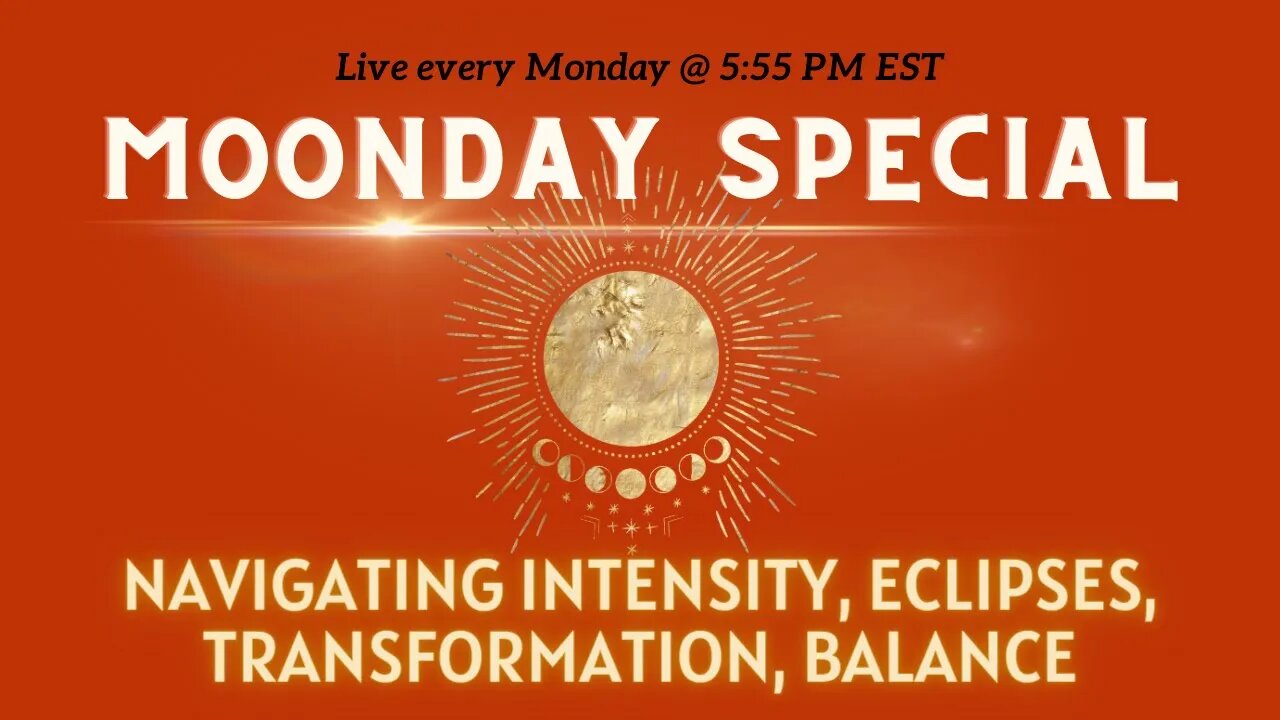 Live every Monday @ 5:55 PM EST

MOONDAY SPECIAL

NAVIGATING INTENSITY, ECLIPSES, TRANSFORMATION, BALANCE